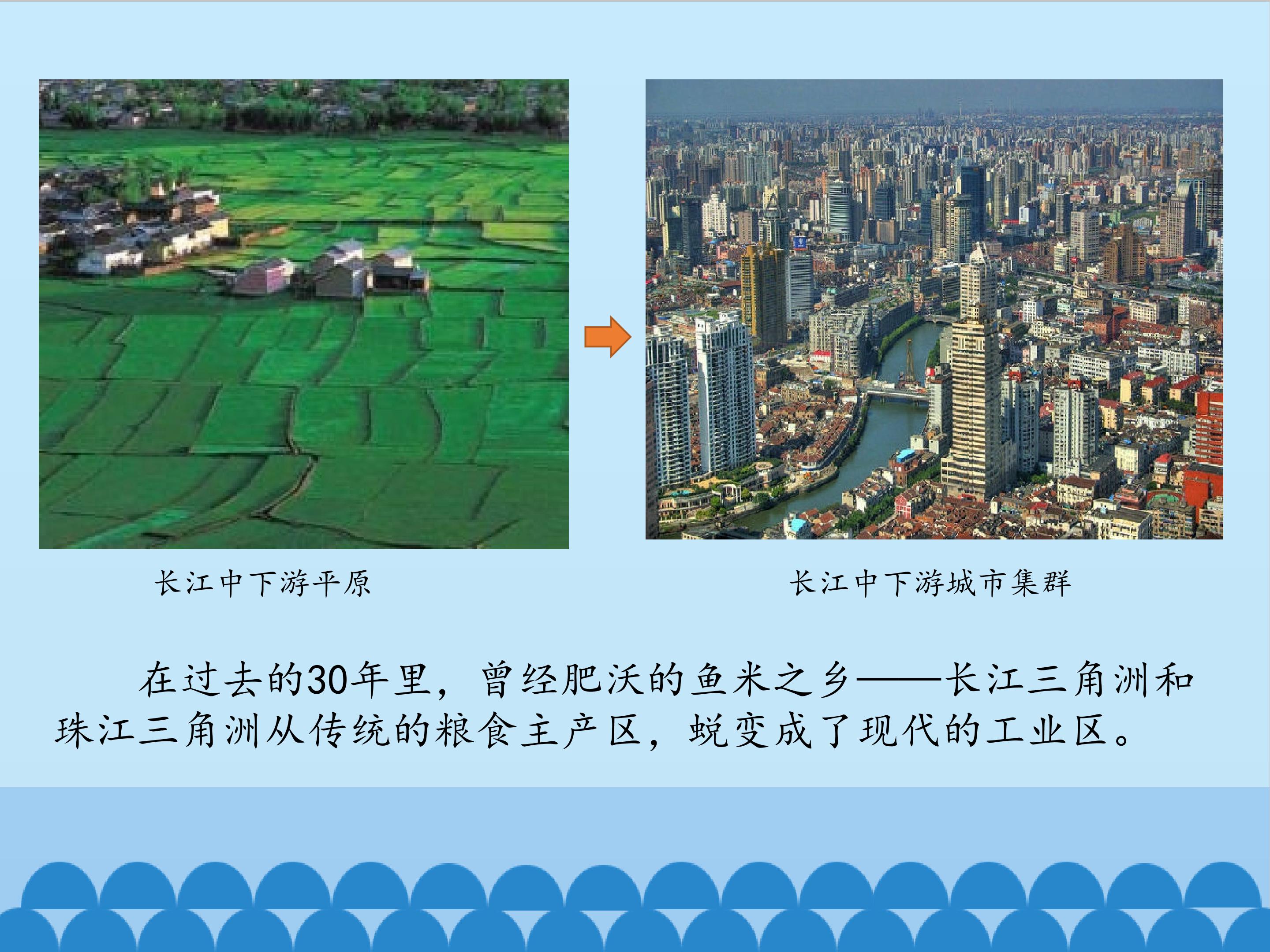 长江中下游平原

长江中下游城市集群

在过去的30年里，曾经肥沃的鱼米之乡——长江三角洲和珠江三角洲从传统的粮食主产区，蜕变成了现代的工业区。